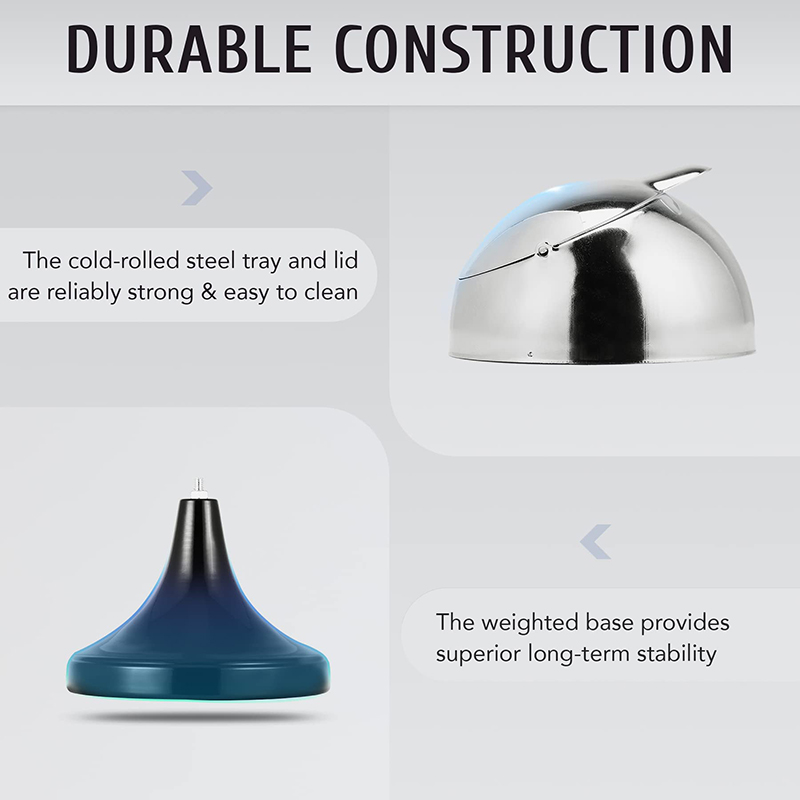 DURABLE CONSTRUCTION

The cold-rolled steel tray and lid are reliably strong & easy to clean

The weighted base provides superior long-term stability